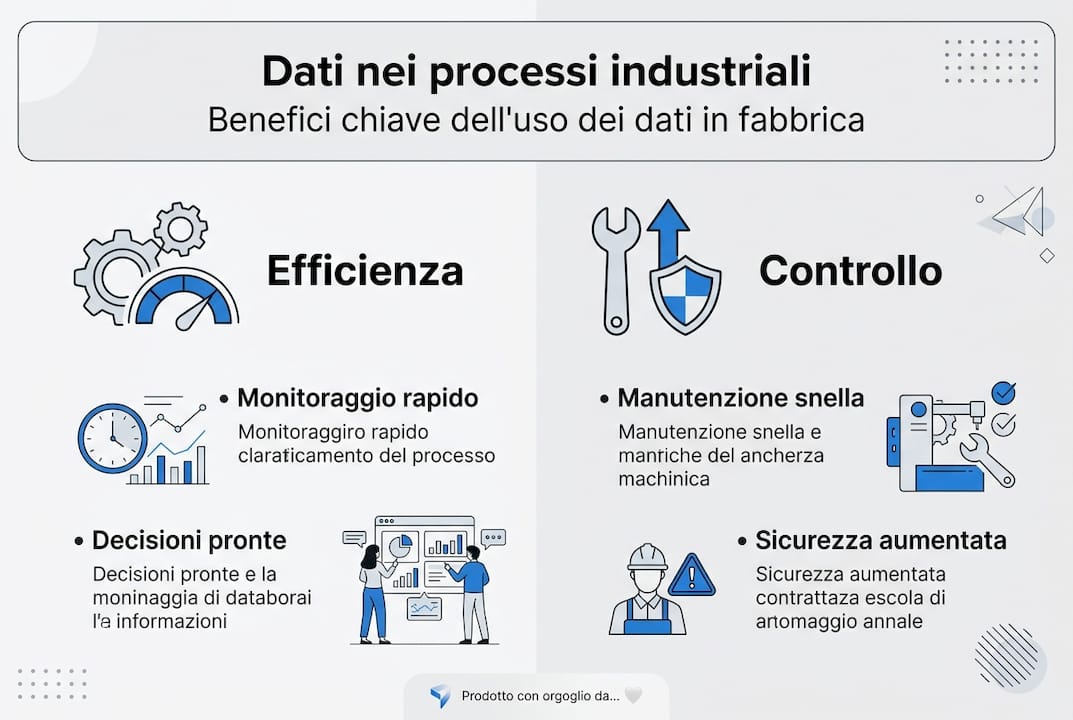 Dati nei processi industriali
Benefici chiave dell'uso dei dati in fabbrica

Efficienza

• Monitoraggio rapido
Monitoraggiro rapido claraticamento del processo

• Decisioni pronte
Decisioni pronte e la moninaggia di databorai l'a informazioni

Controllo

• Manutenzione snella
Manutenzione snella e mantiche del ancherza machinica

• Sicurezza aumentata
Sicurezza aumentata contrattaza escola di artomaggio annale

Prodotto con orgoglio da...